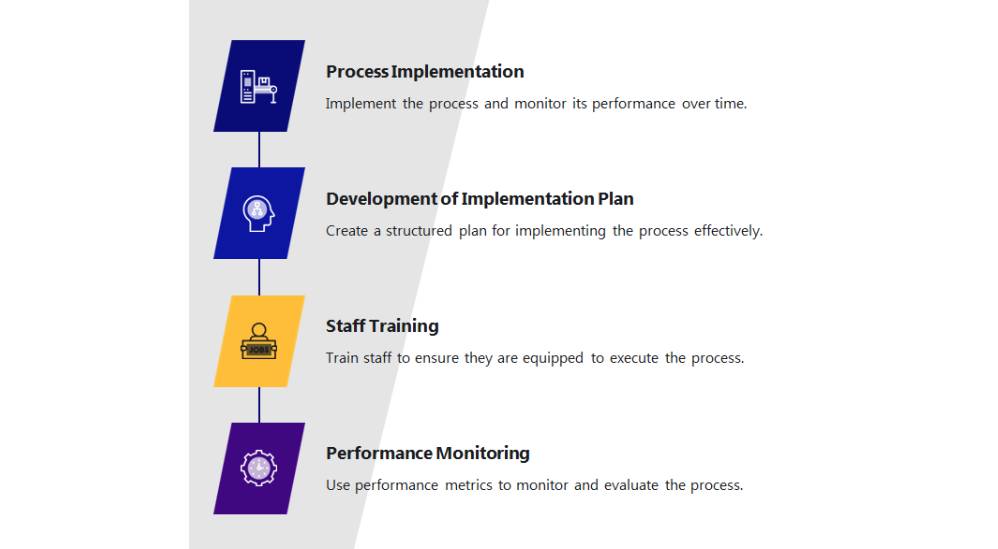 Process Implementation
Implement the process and monitor its performance over time.

Development of Implementation Plan
Create a structured plan for implementing the process effectively.

JOBS

Staff Training
Train staff to ensure they are equipped to execute the process.

Performance Monitoring
Use performance metrics to monitor and evaluate the process.